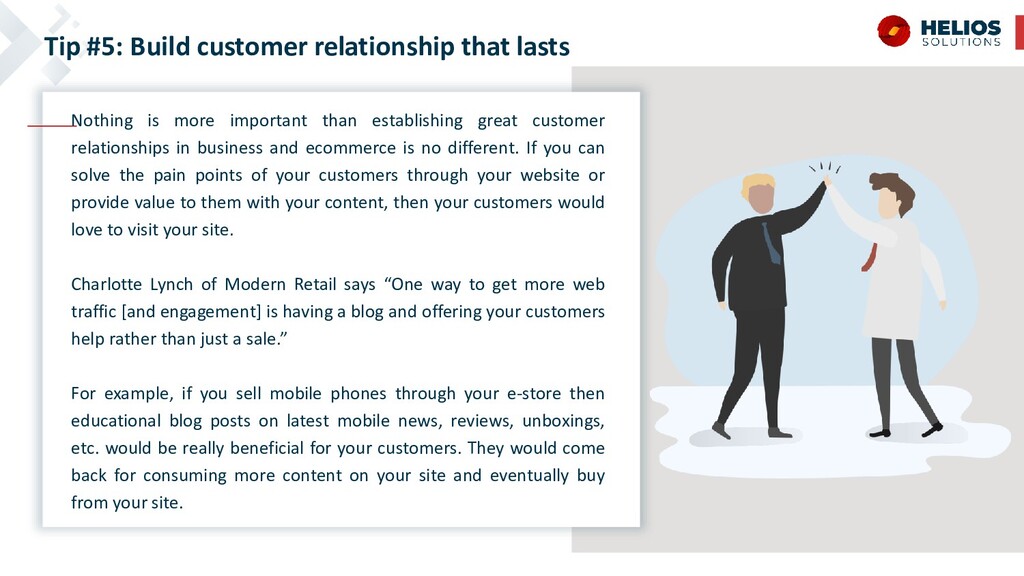 Tip #5: Build customer relationship that lasts

HELIOS
SOLUTIONS

Nothing is more important than establishing great customer relationships in business and ecommerce is no different. If you can solve the pain points of your customers through your website or provide value to them with your content, then your customers would love to visit your site.

Charlotte Lynch of Modern Retail says “One way to get more web traffic [and engagement] is having a blog and offering your customers help rather than just a sale.”

For example, if you sell mobile phones through your e-store then educational blog posts on latest mobile news, reviews, unboxings, etc. would be really beneficial for your customers. They would come back for consuming more content on your site and eventually buy from your site.